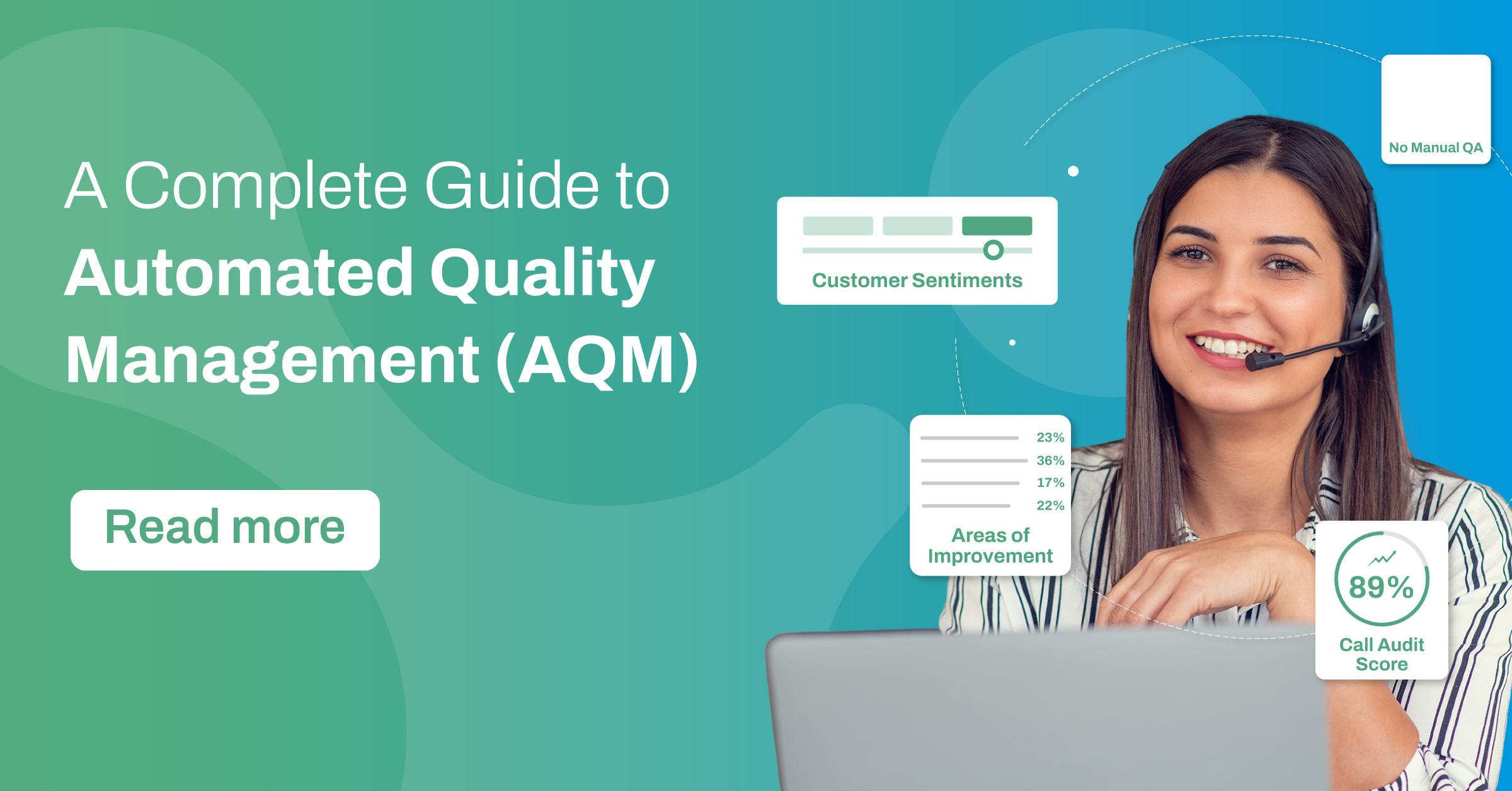 A Complete Guide to
Automated Quality Management (AQM)

Read more

Customer Sentiments

No Manual QA

23%
36%
17%
22%
Areas of Improvement

89%
Call Audit Score